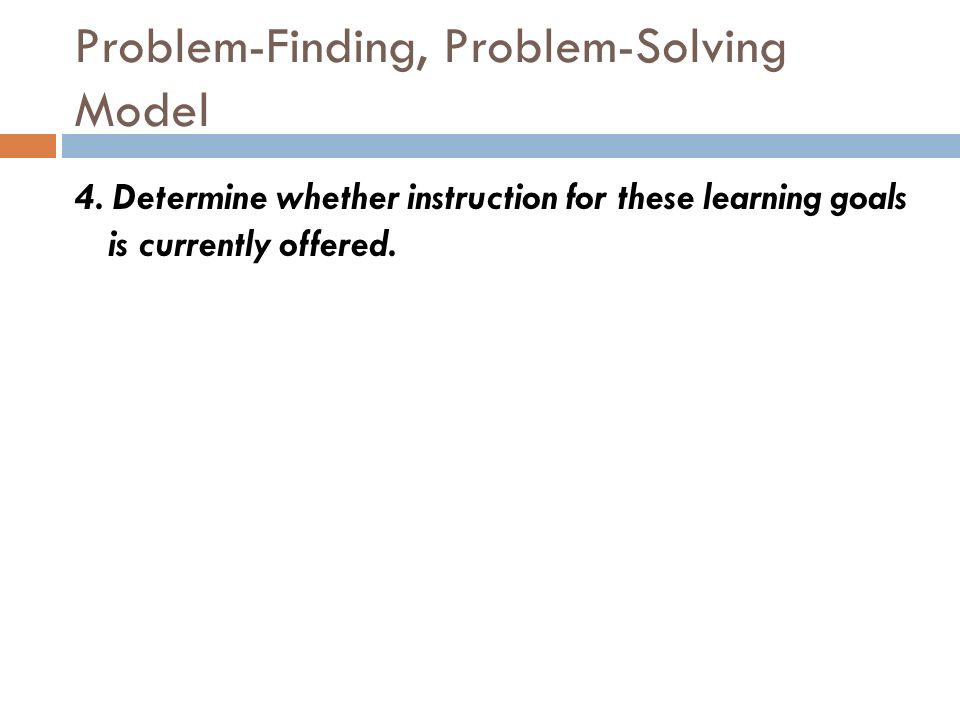 Problem-Finding, Problem-Solving Model

4. Determine whether instruction for these learning goals is currently offered.